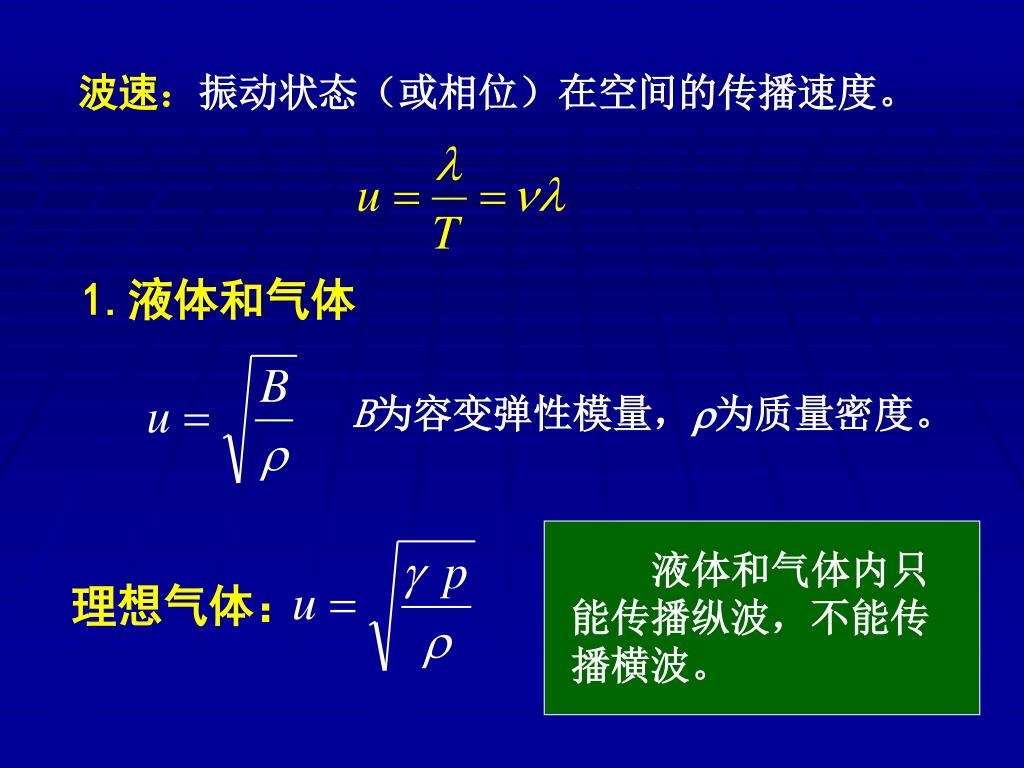 波速：振动状态（或相位）在空间的传播速度。

$u = \frac{\lambda}{T} = \nu\lambda$

1. 液体和气体

$u = \sqrt{\frac{B}{\rho}}$ $B$为容变弹性模量，$\rho$为质量密度。

理想气体：$u = \sqrt{\frac{\gamma p}{\rho}}$

液体和气体内只能传播纵波，不能传播横波。